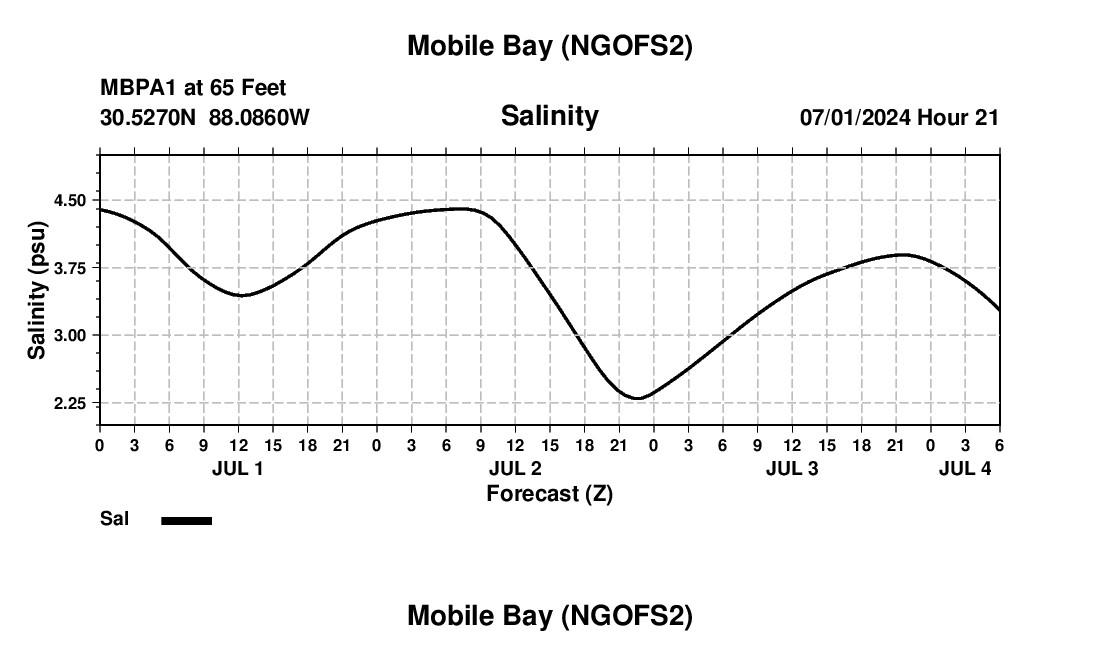 Mobile Bay (NGOFS2)

MBPA1 at 65 Feet
30.5270N 88.0860W

Salinity

07/01/2024 Hour 21

Salinity (psu)

4.50
3.75
3.00
2.25

0 3 6 9 12 15 18 21 0 3 6 9 12 15 18 21 0 3 6 9 12 15 18 21 0 3 6

JUL 1
JUL 2
JUL 3
JUL 4

Forecast (Z)

Sal

Mobile Bay (NGOFS2)